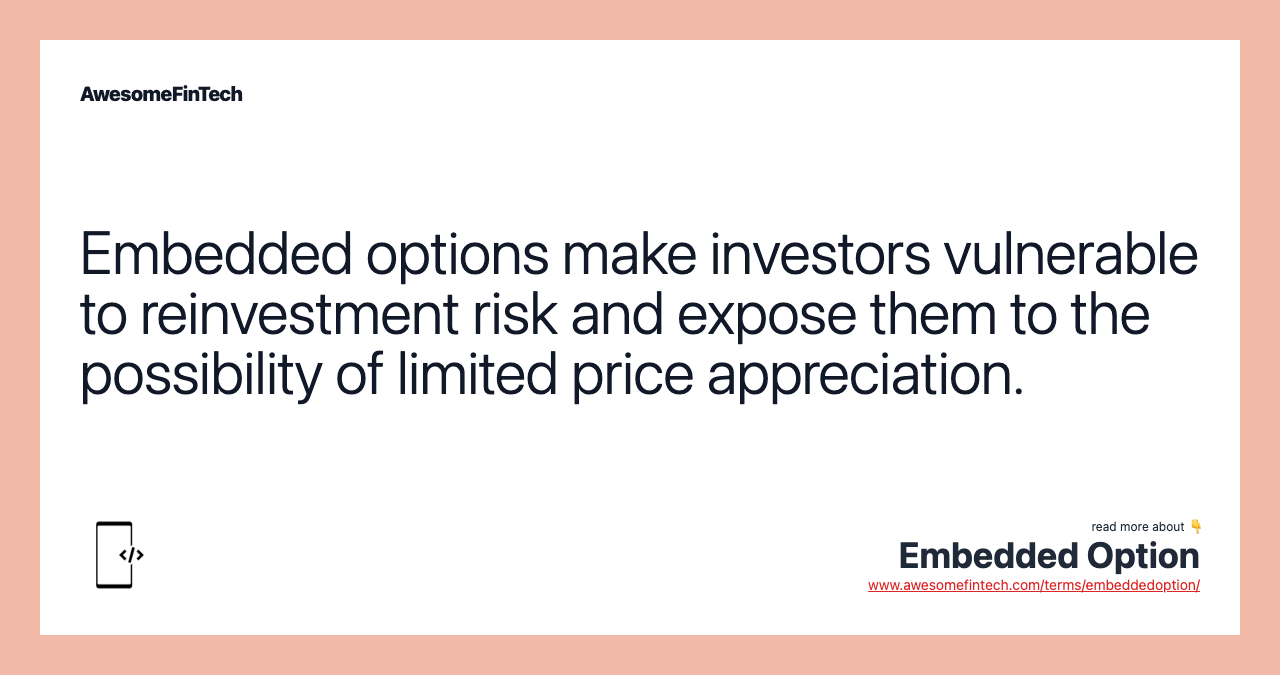 AwesomeFinTech

Embedded options make investors vulnerable to reinvestment risk and expose them to the possibility of limited price appreciation.

</>

read more about 👇
Embedded Option
www.awesomefintech.com/terms/embeddedoption/